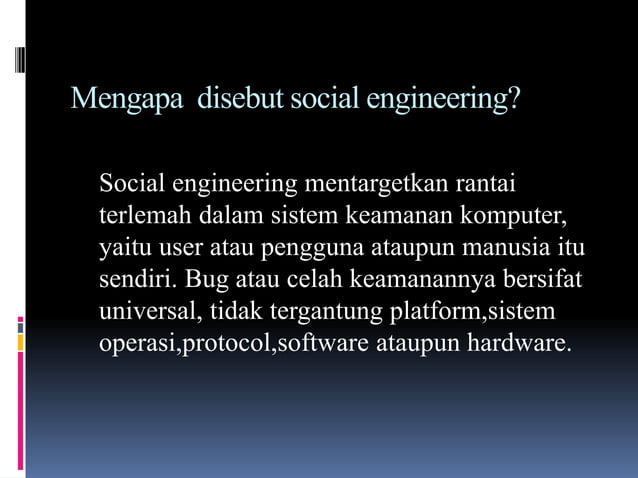 Mengapa  disebut social engineering?

Social engineering mentargetkan rantai terlemah dalam sistem keamanan komputer, yaitu user atau pengguna ataupun manusia itu sendiri. Bug atau celah keamanannya bersifat universal, tidak tergantung platform,sistem operasi,protocol,software ataupun hardware.